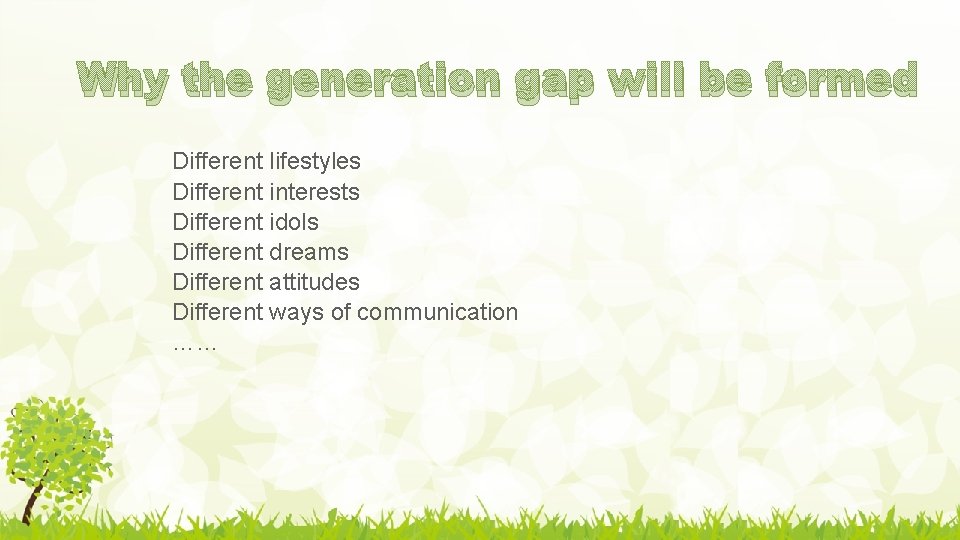 Why the generation gap will be formed

Different lifestyles
Different interests
Different idols
Different dreams
Different attitudes
Different ways of communication
……